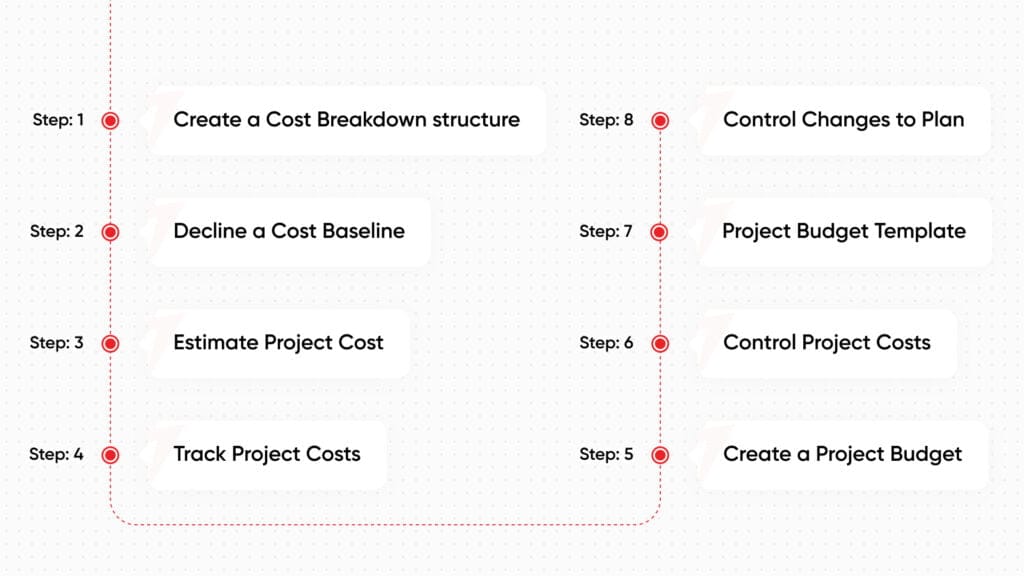 Step: 1 Create a Cost Breakdown structure

Step: 2 Decline a Cost Baseline

Step: 3 Estimate Project Cost

Step: 4 Track Project Costs

Step: 8 Control Changes to Plan

Step: 7 Project Budget Template

Step: 6 Control Project Costs

Step: 5 Create a Project Budget